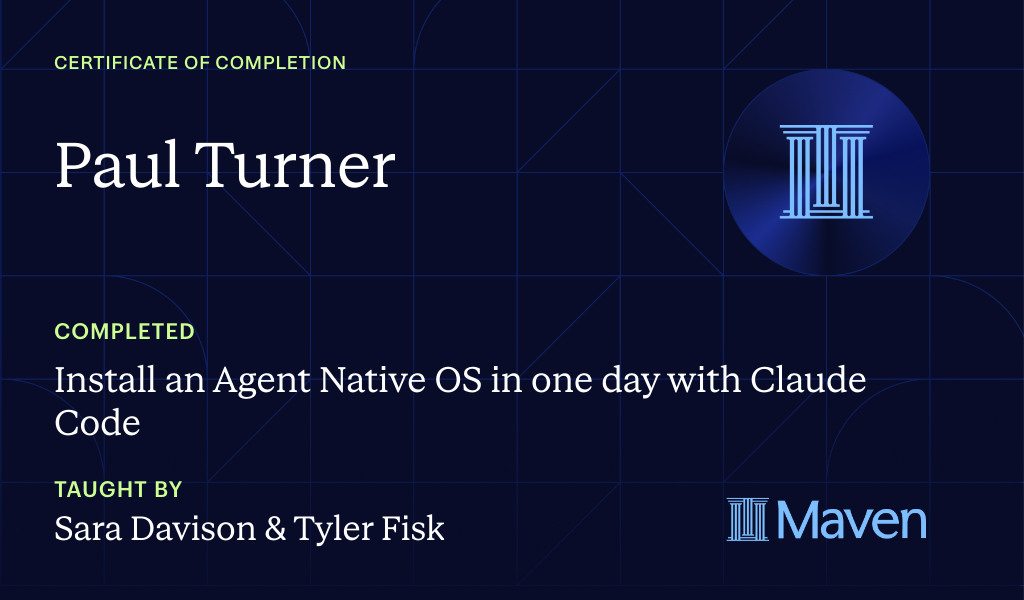 CERTIFICATE OF COMPLETION

Paul Turner

COMPLETED

Install an Agent Native OS in one day with Claude Code

TAUGHT BY

Sara Davison & Tyler Fisk

Maven